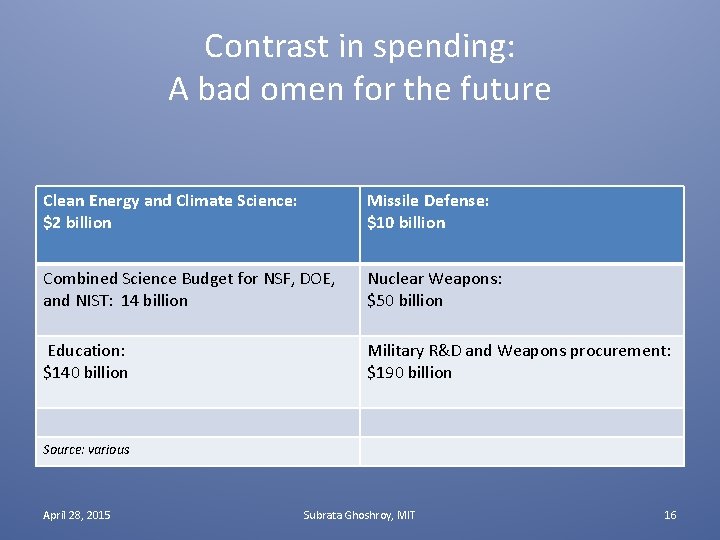 Contrast in spending:
A bad omen for the future

| Clean Energy and Climate Science: \$2 billion | Missile Defense: \$10 billion |
|---|---|
| Combined Science Budget for NSF, DOE, and NIST: 14 billion | Nuclear Weapons: \$50 billion |
| Education: \$140 billion | Military R&D and Weapons procurement: \$190 billion |
| | |
| Source: various | |

April 28, 2015

Subrata Ghoshroy, MIT

16